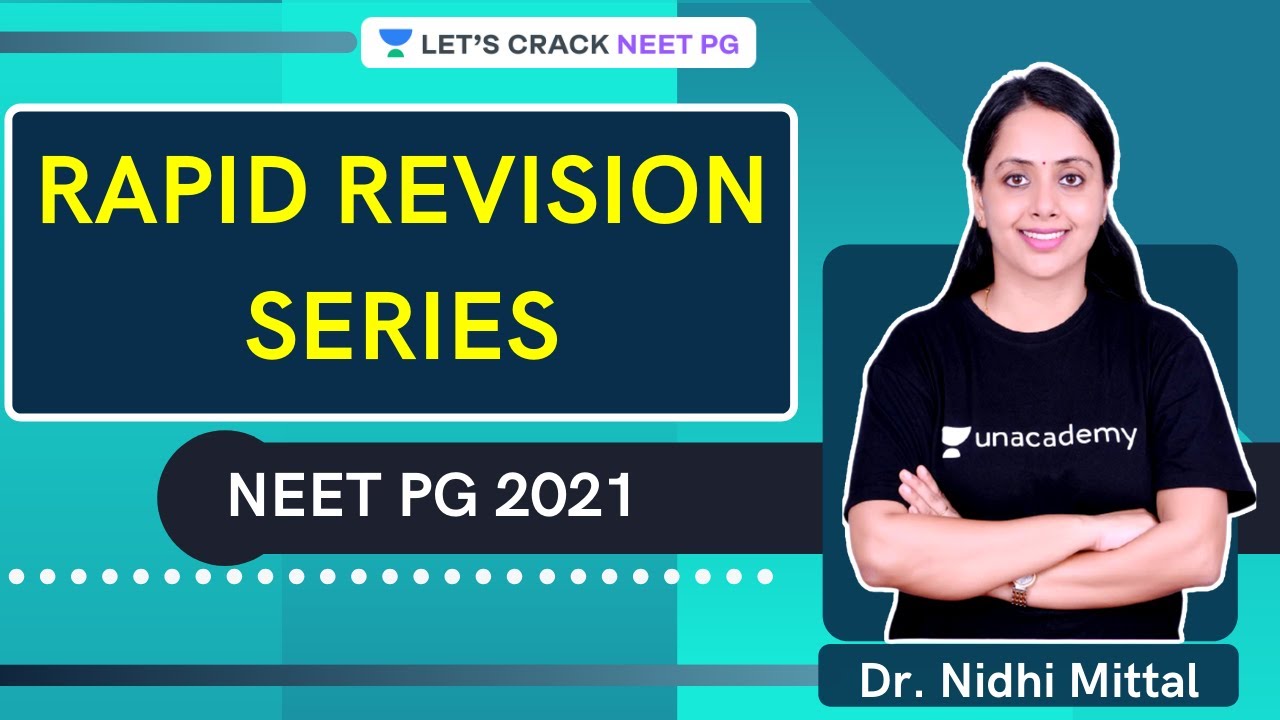 LET'S CRACK NEET PG

RAPID REVISION SERIES

NEET PG 2021

unacademy

Dr. Nidhi Mittal